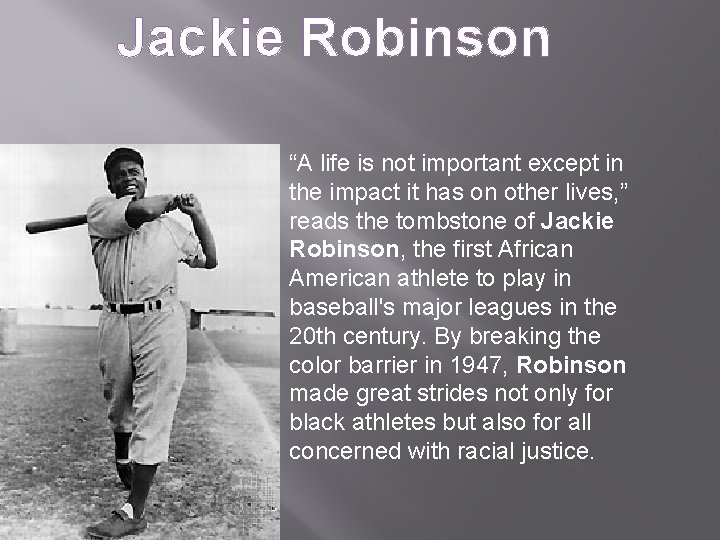 Jackie Robinson

“A life is not important except in the impact it has on other lives,” reads the tombstone of Jackie Robinson, the first African American athlete to play in baseball's major leagues in the 20th century. By breaking the color barrier in 1947, Robinson made great strides not only for black athletes but also for all concerned with racial justice.